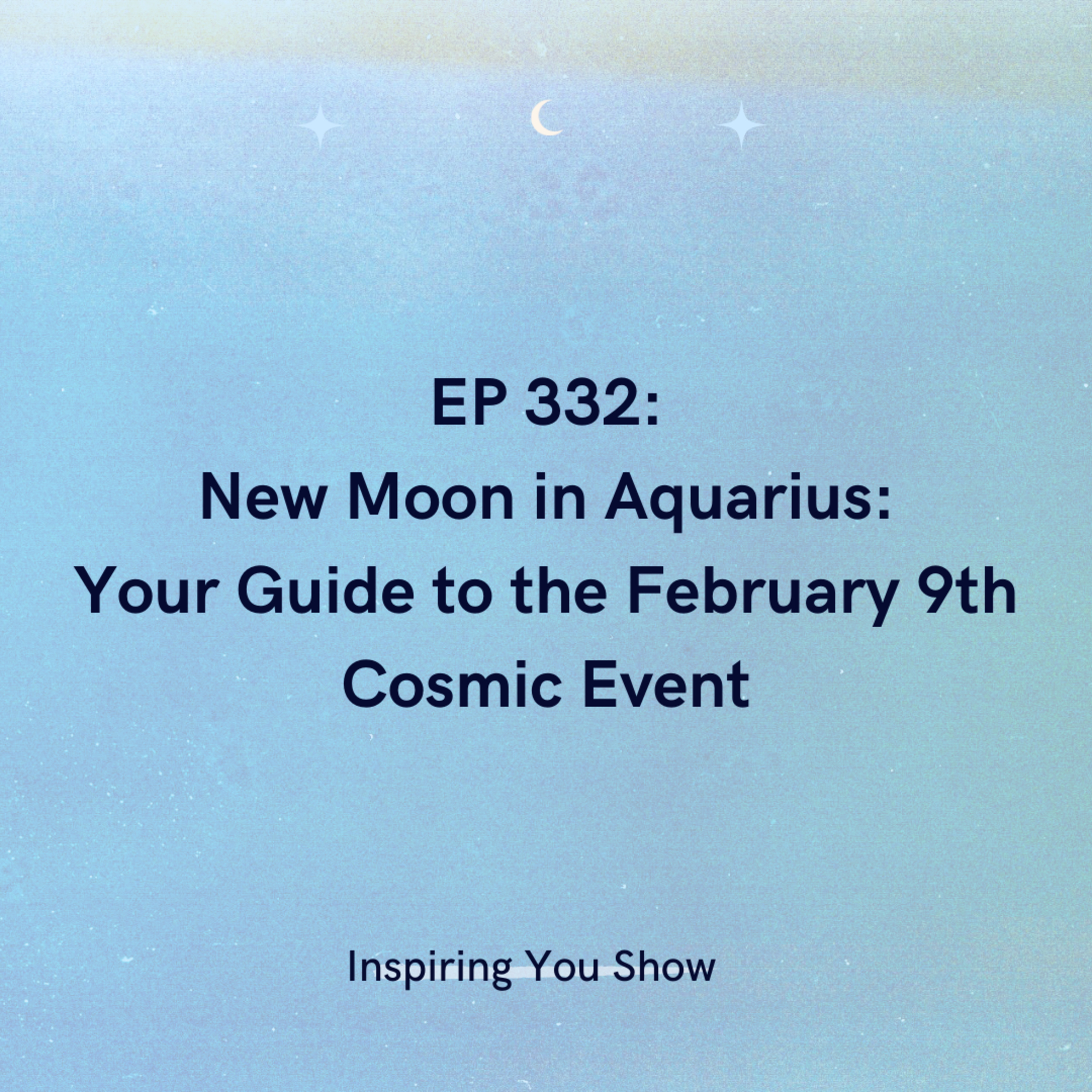 EP 332:
New Moon in Aquarius:
Your Guide to the February 9th Cosmic Event

Inspiring You Show